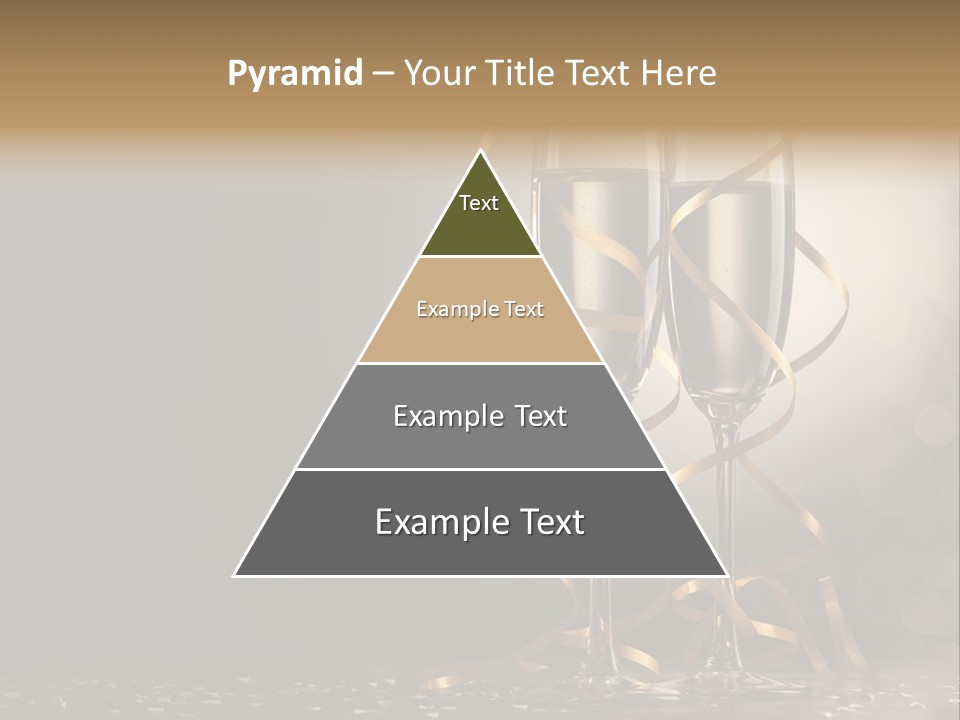 Pyramid – Your Title Text Here

Text

Example Text

Example Text

Example Text